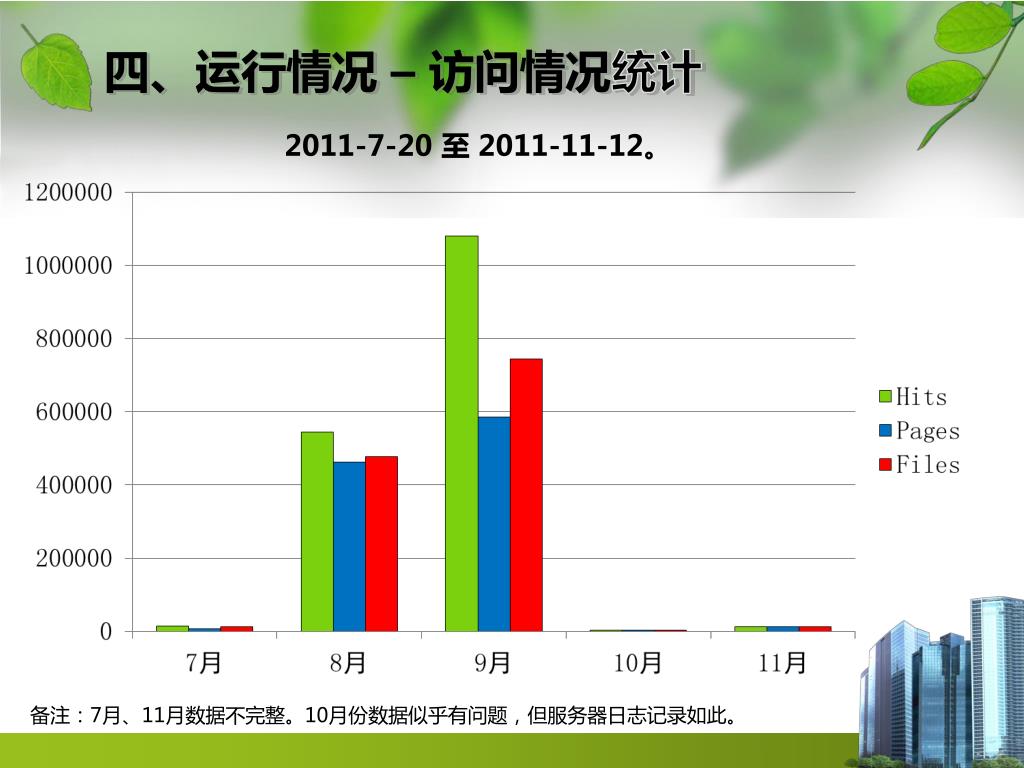 四、运行情况 – 访问情况统计

2011-7-20 至 2011-11-12。

1200000
1000000
800000
600000
400000
200000
0

7月 8月 9月 10月 11月

Hits
Pages
Files

备注：7月、11月数据不完整。10月份数据似乎有问题，但服务器日志记录如此。